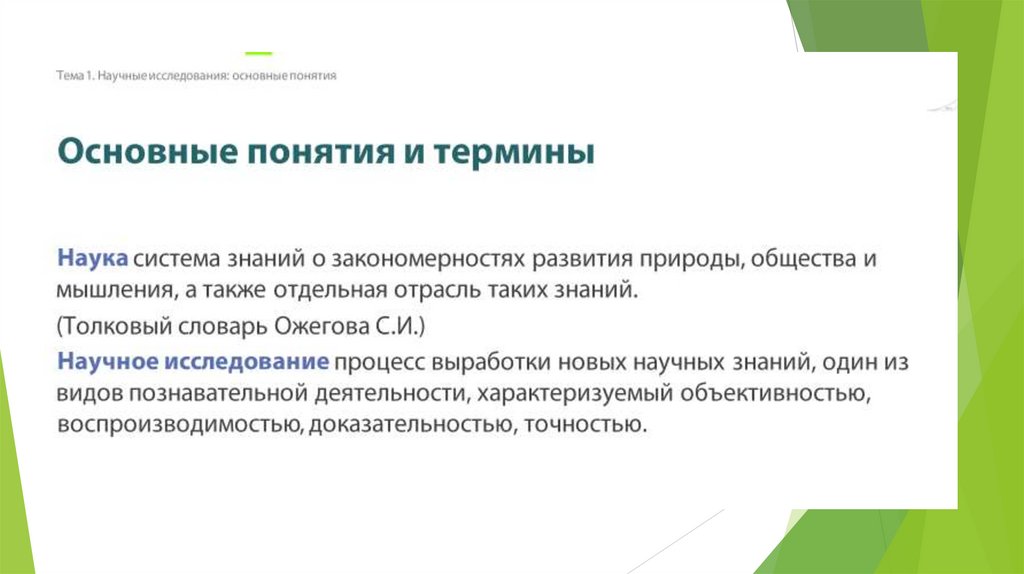 Тема 1. Научные исследования: основные понятия

Основные понятия и термины

Наука система знаний о закономерностях развития природы, общества и мышления, а также отдельная отрасль таких знаний.

(Толковый словарь Ожегова С.И.)

Научное исследование процесс выработки новых научных знаний, один из видов познавательной деятельности, характеризуемый объективностью, воспроизводимостью, доказательностью, точностью.